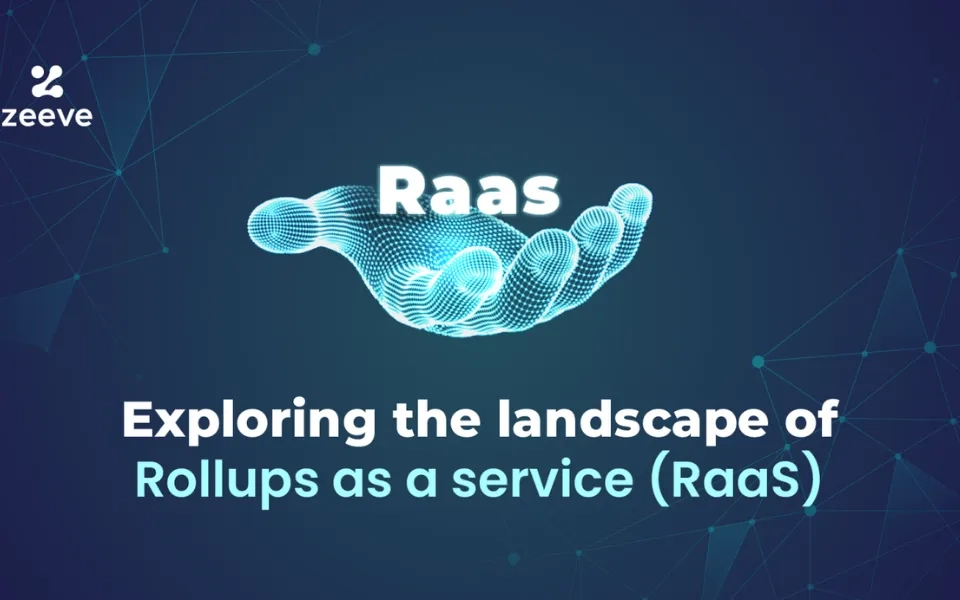 zeeve

Raas

Exploring the landscape of Rollups as a service (RaaS)